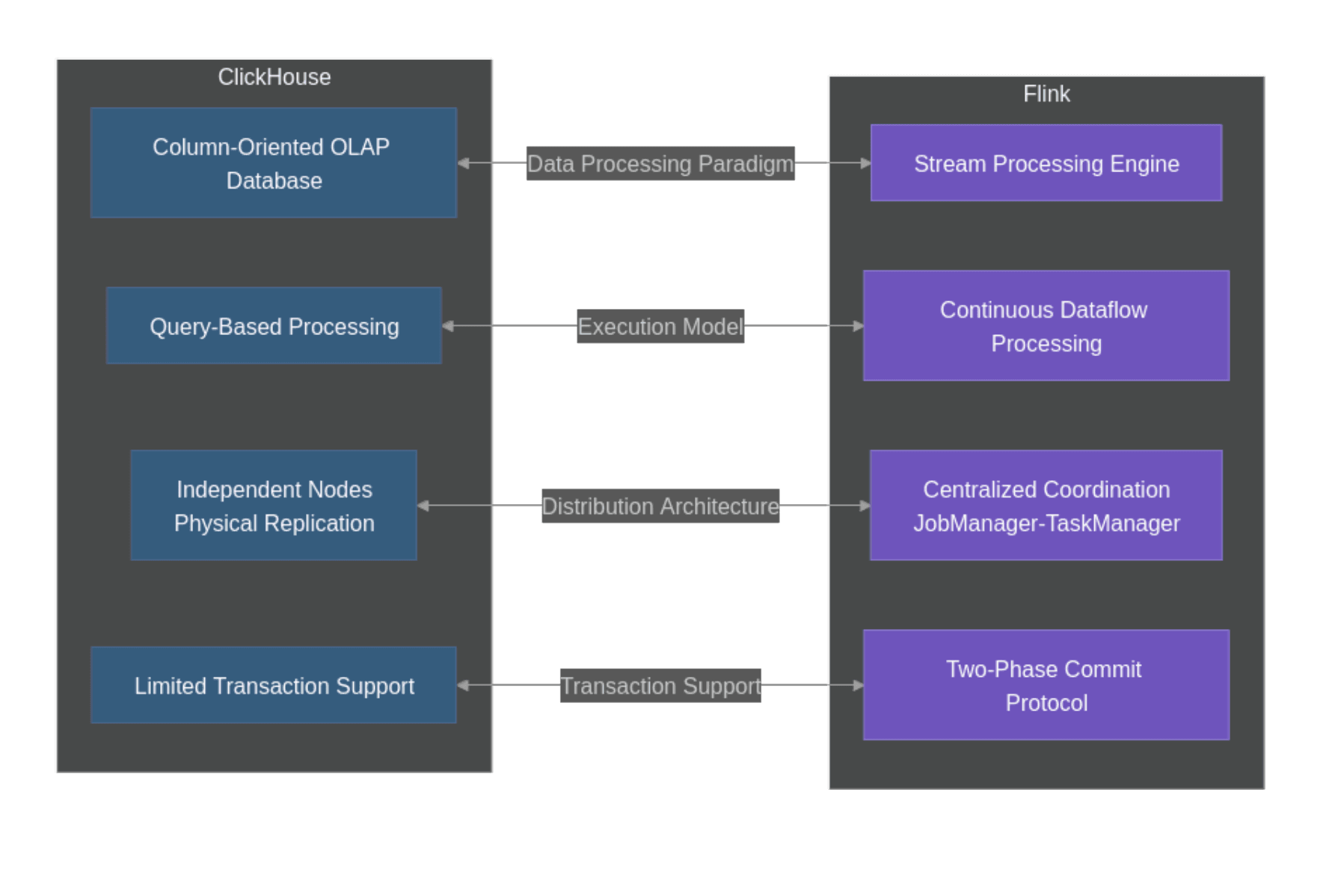 ClickHouse

Column-Oriented OLAP Database

Query-Based Processing

Independent Nodes Physical Replication

Limited Transaction Support

Data Processing Paradigm

Execution Model

Distribution Architecture

Transaction Support

Flink

Stream Processing Engine

Continuous Dataflow Processing

Centralized Coordination JobManager-TaskManager

Two-Phase Commit Protocol